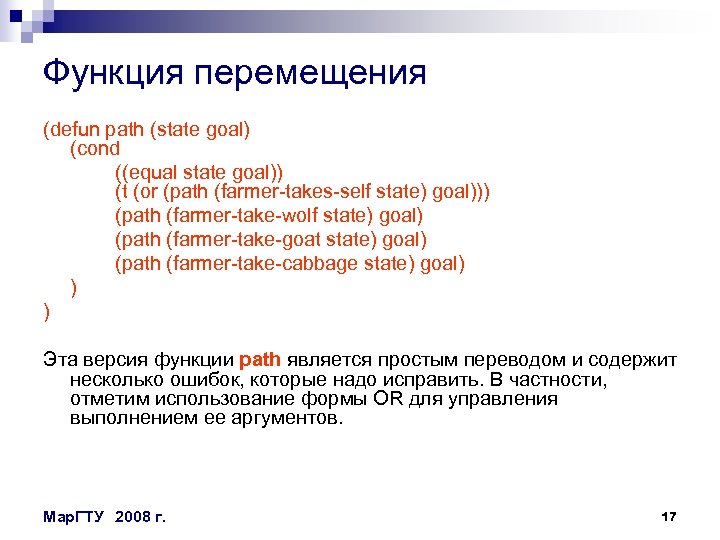 Функция перемещения

(defun path (state goal)
(cond
((equal state goal))
(t (or (path (farmer-takes-self state) goal)))
(path (farmer-take-wolf state) goal)
(path (farmer-take-goat state) goal)
(path (farmer-take-cabbage state) goal)
)
)

Эта версия функции path является простым переводом и содержит несколько ошибок, которые надо исправить. В частности, отметим использование формы OR для управления выполнением ее аргументов.

МарГТУ 2008 г.

17